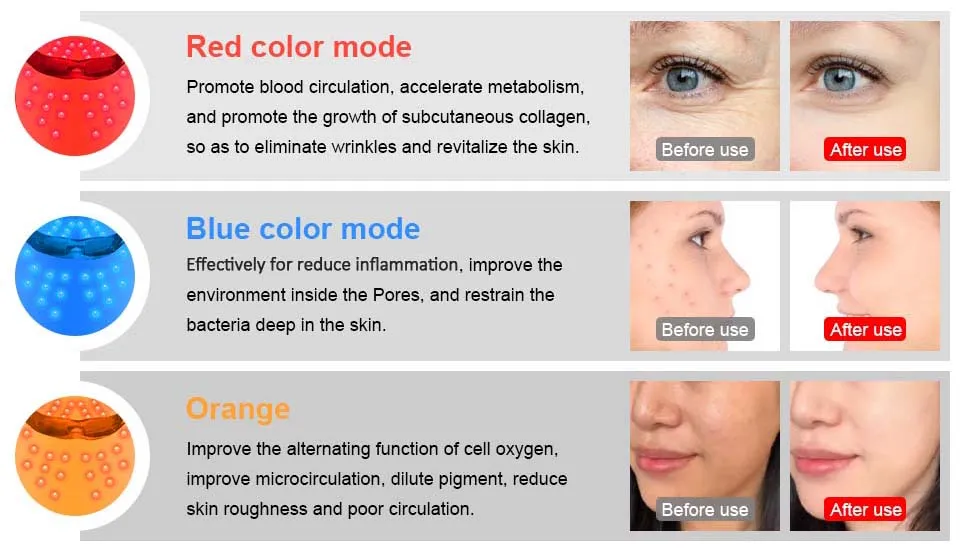 Red color mode
Promote blood circulation, accelerate metabolism, and promote the growth of subcutaneous collagen, so as to eliminate wrinkles and revitalize the skin.

Before use
After use

Blue color mode
Effectively for reduce inflammation, improve the environment inside the Pores, and restrain the bacteria deep in the skin.

Before use
After use

Orange
Improve the alternating function of cell oxygen, improve microcirculation, dilute pigment, reduce skin roughness and poor circulation.

Before use
After use